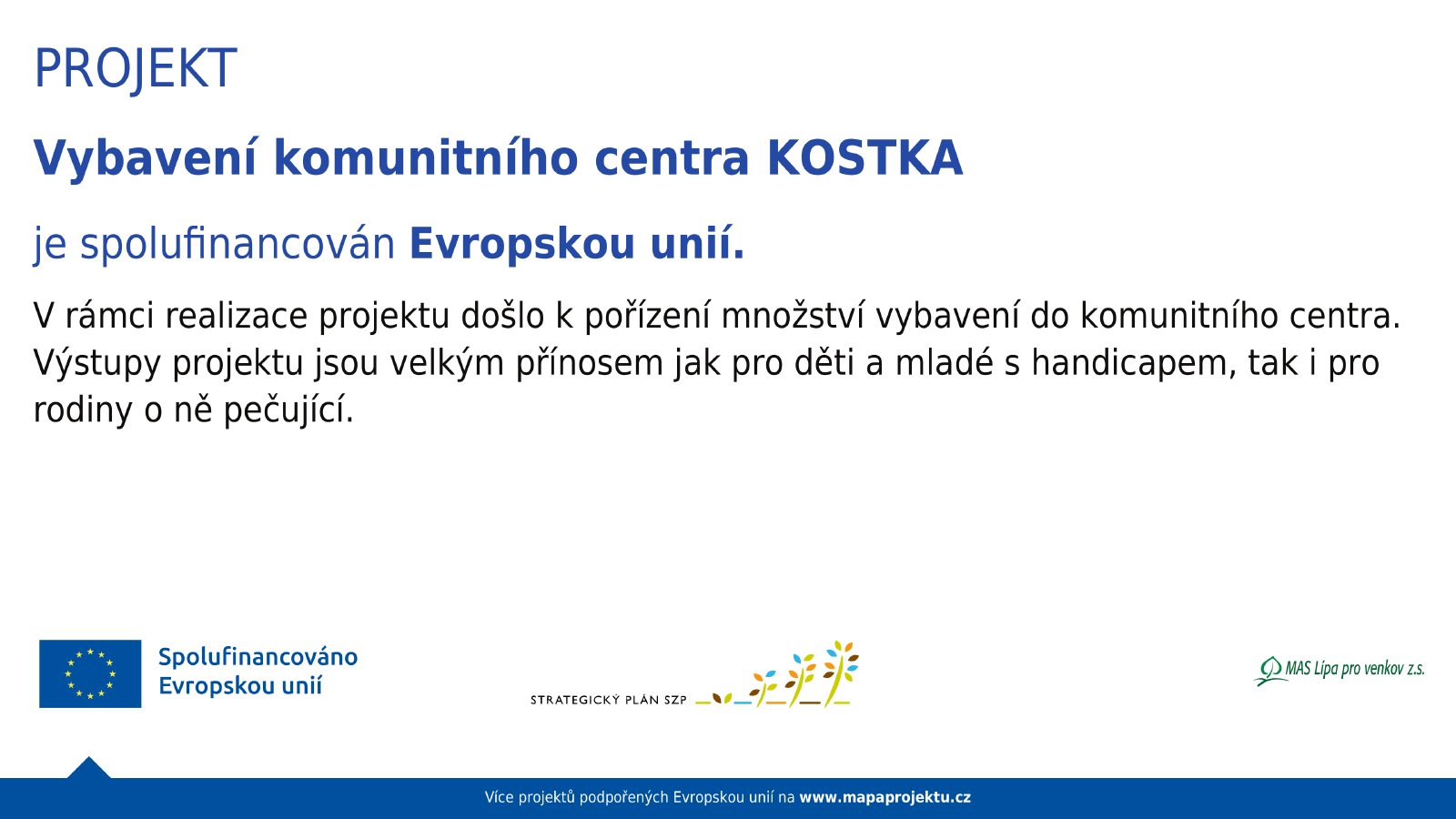 PROJEKT

Vybavení komunitního centra KOSTKA

je spolufinancován Evropskou unií.

V rámci realizace projektu došlo k pořízení množství vybavení do komunitního centra. Výstupy projektu jsou velkým přínosem jak pro děti a mladé s handicapem, tak i pro rodiny o ně pečující.

Spolufinancováno Evropskou unií

STRATEGICKÝ PLÁN SZP

MAS Lípa pro venkov z.s.

Více projektů podpořených Evropskou unií na www.mapaprojektu.cz